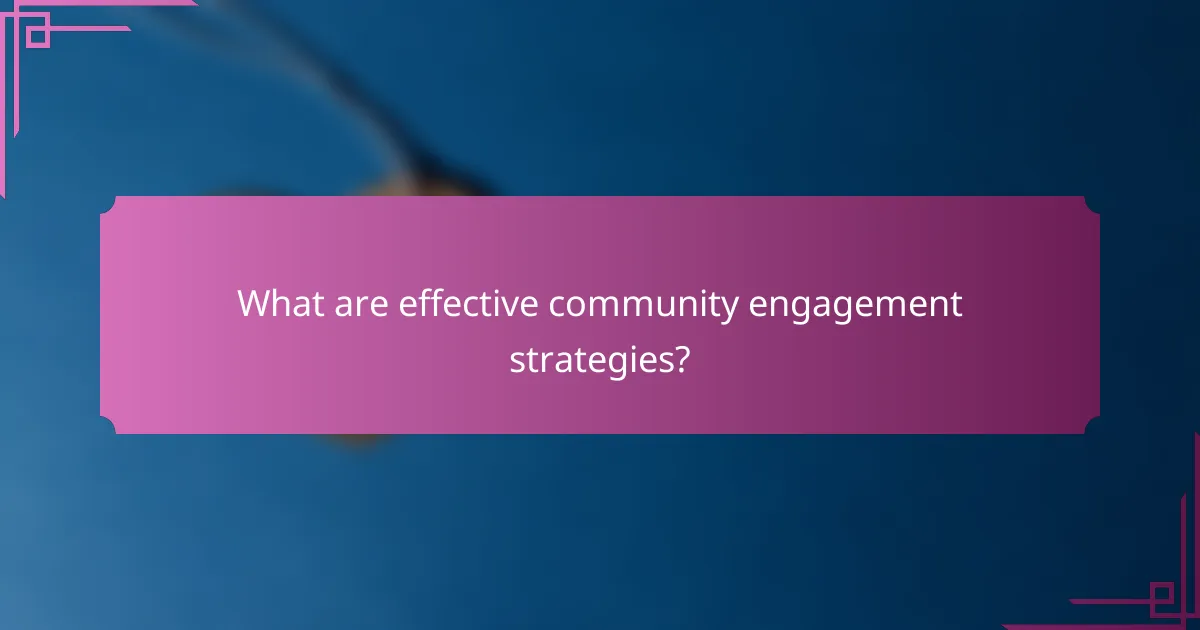 What are effective community engagement strategies?